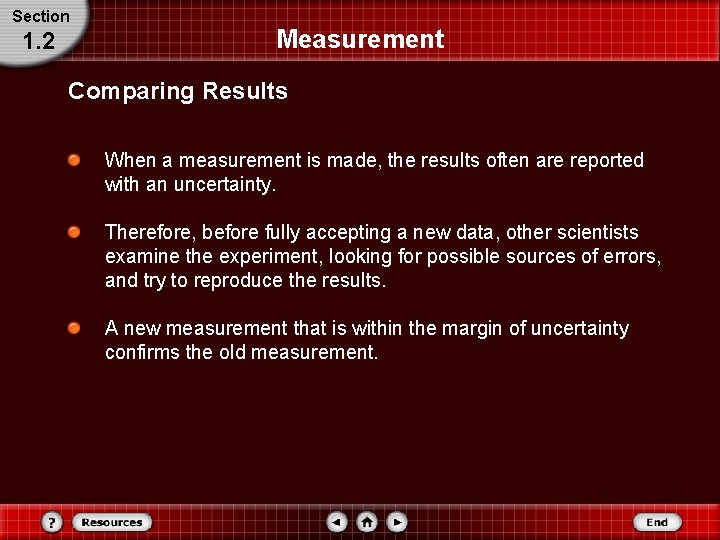 Section
1.2

Measurement

Comparing Results

When a measurement is made, the results often are reported with an uncertainty.

Therefore, before fully accepting a new data, other scientists examine the experiment, looking for possible sources of errors, and try to reproduce the results.

A new measurement that is within the margin of uncertainty confirms the old measurement.

?
Resources
End